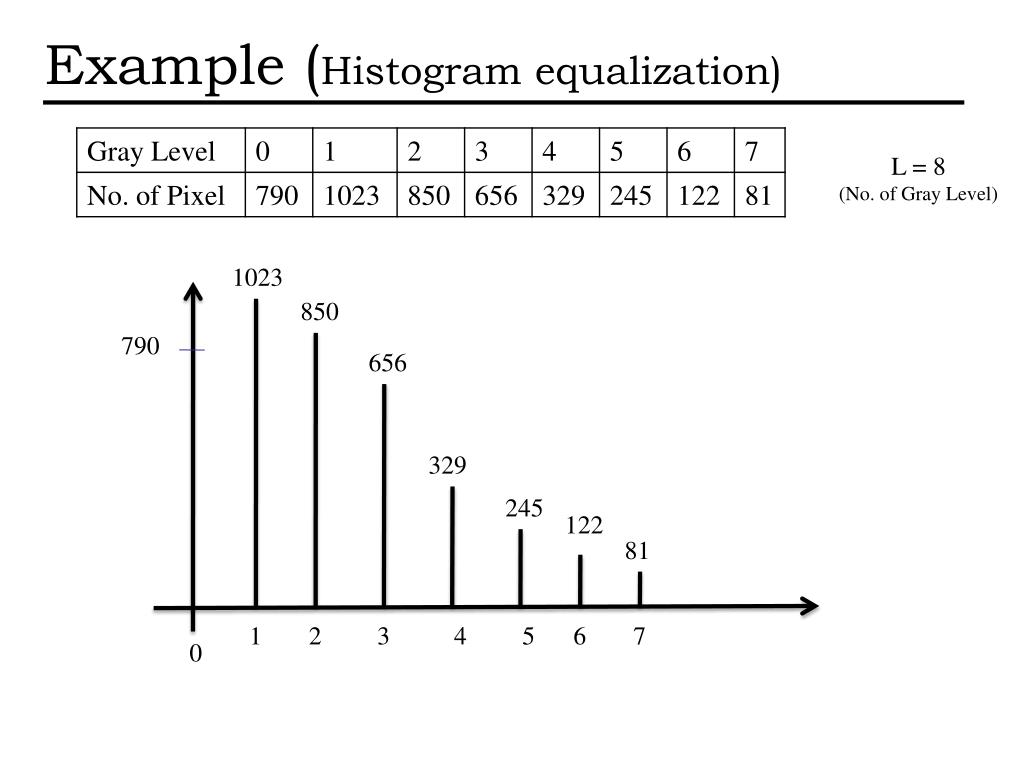 Example (Histogram equalization)

| Gray Level | 0 | 1 | 2 | 3 | 4 | 5 | 6 | 7 |
|---|---|---|---|---|---|---|---|---|
| No. of Pixel | 790 | 1023 | 850 | 656 | 329 | 245 | 122 | 81 |

L = 8
(No. of Gray Level)

1023
850
790
656
329
245
122
81

0
1 2 3 4 5 6 7